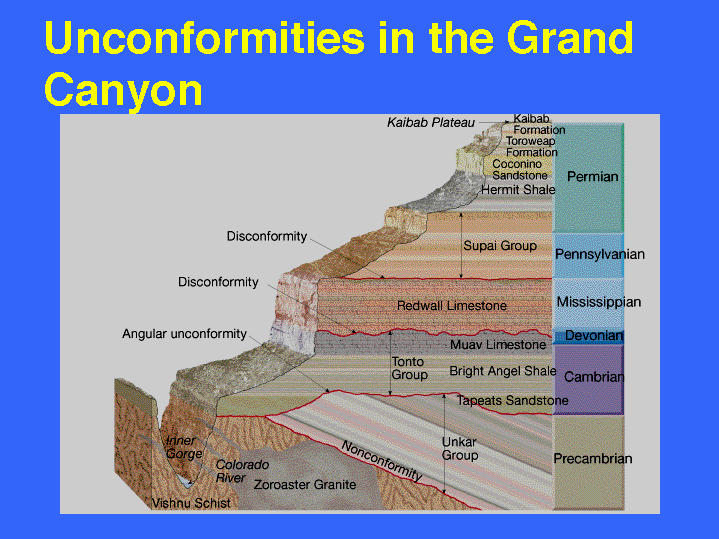 Unconformities in the Grand Canyon

Kaibab Plateau
Kaibab Formation
Toroweap Formation
Coconino Sandstone
Hermit Shale
Permian
Disconformity
Supai Group
Pennsylvanian
Disconformity
Redwall Limestone
Mississippian
Angular unconformity
Devonian
Muav Limestone
Tonto Group
Bright Angel Shale
Cambrian
Tapeats Sandstone
Inner Gorge
Colorado River
Nonconformity
Unkar Group
Precambrian
Zoroaster Granite
Vishnu Schist